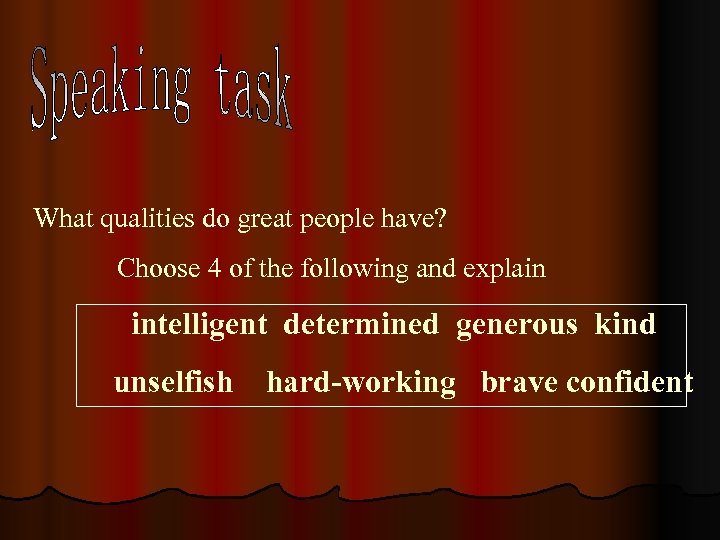 Speaking task

What qualities do great people have?

Choose 4 of the following and explain

intelligent determined generous kind

unselfish hard-working brave confident